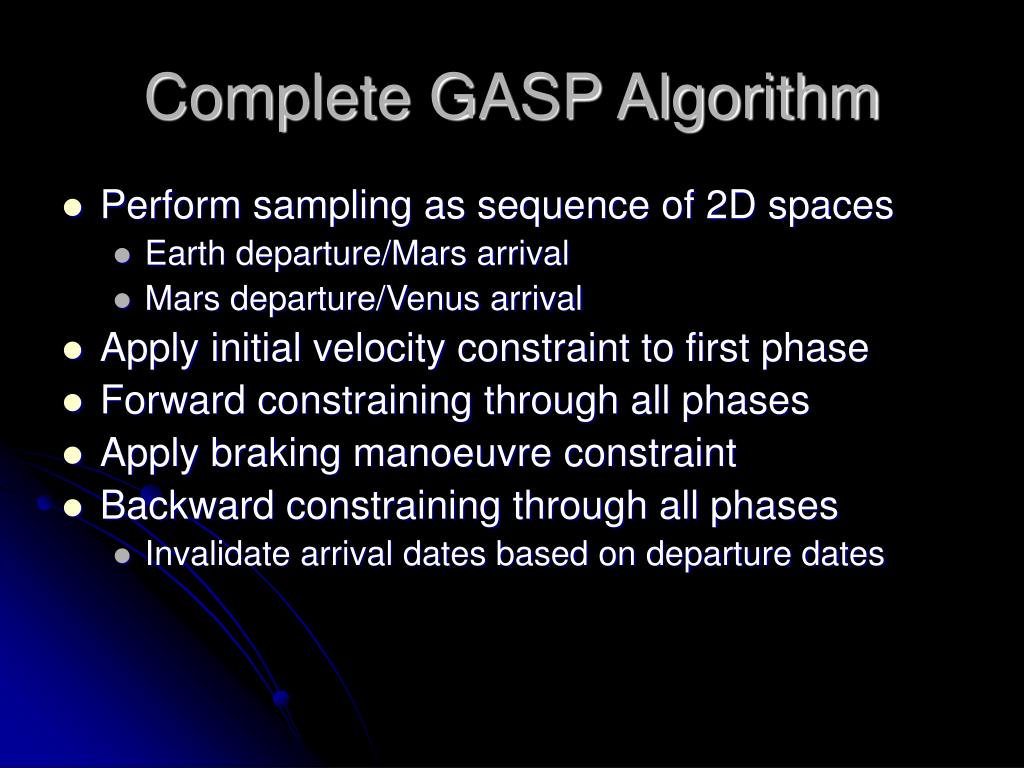 Complete GASP Algorithm

- Perform sampling as sequence of 2D spaces
  - Earth departure/Mars arrival
  - Mars departure/Venus arrival
- Apply initial velocity constraint to first phase
- Forward constraining through all phases
- Apply braking manoeuvre constraint
- Backward constraining through all phases
  - Invalidate arrival dates based on departure dates